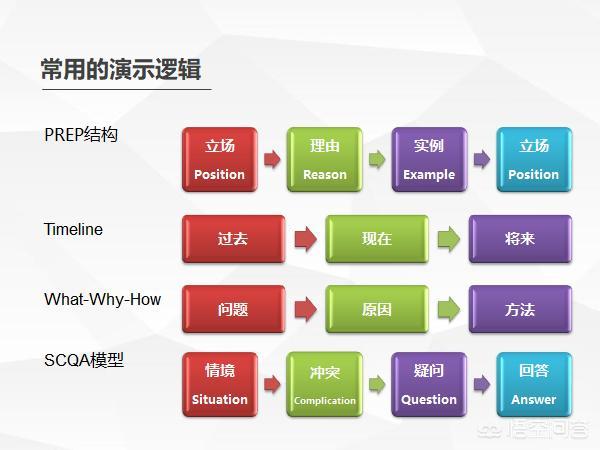 常用的演示逻辑

PREP结构

立场 Position

理由 Reason

实例 Example

立场 Position

Timeline

过去

现在

将来

What-Why-How

问题

原因

方法

SCQA模型

情境 Situation

冲突 Complication

疑问 Question

回答 Answer

悟空问答